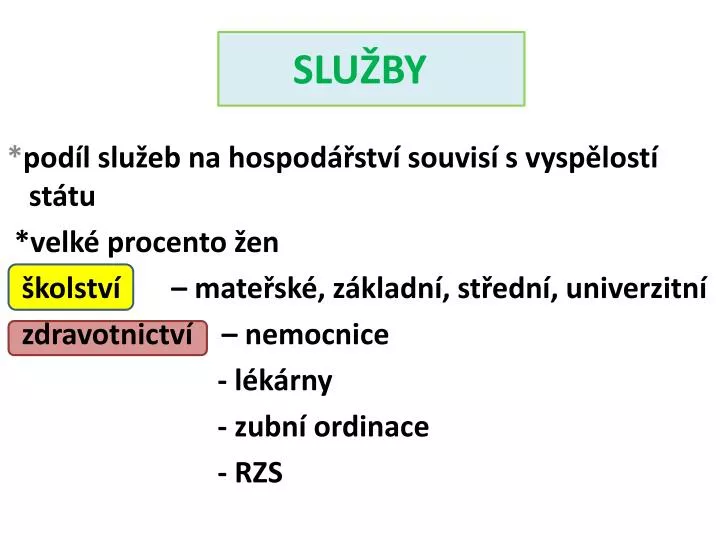 SLUŽBY

*podíl služeb na hospodářství souvisí s vyspělostí státu

*velké procento žen

školství – mateřské, základní, střední, univerzitní

zdravotnictví – nemocnice

- lékárny

- zubní ordinace

- RZS